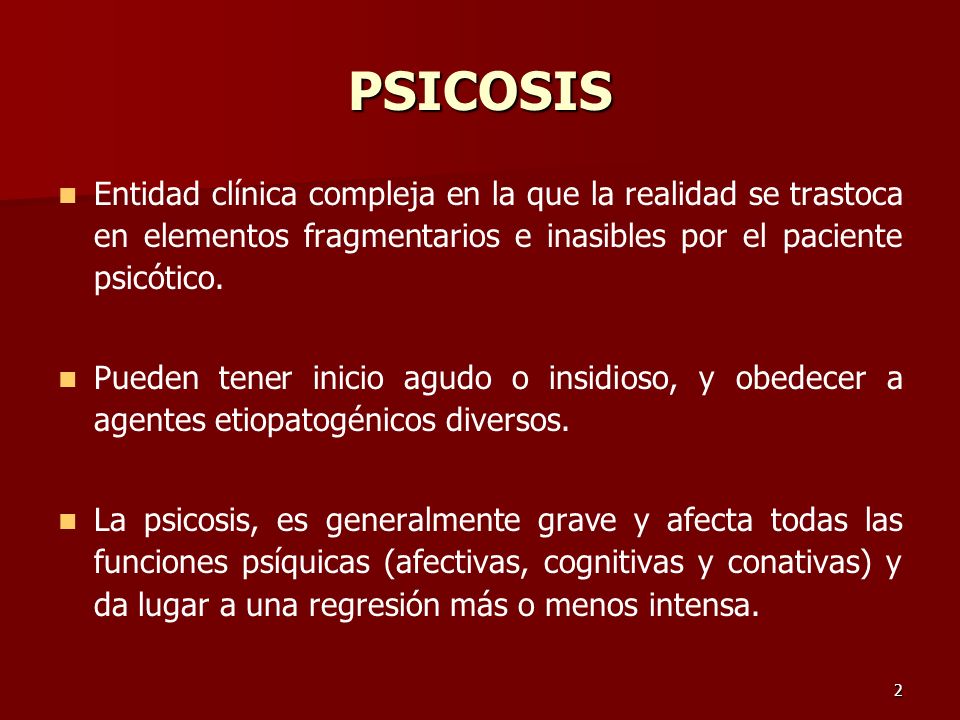 PSICOSIS

Entidad clínica compleja en la que la realidad se trastoca en elementos fragmentarios e inasibles por el paciente psicótico.

Pueden tener inicio agudo o insidioso, y obedecer a agentes etiopatogénicos diversos.

La psicosis, es generalmente grave y afecta todas las funciones psíquicas (afectivas, cognitivas y conativas) y da lugar a una regresión más o menos intensa.

2